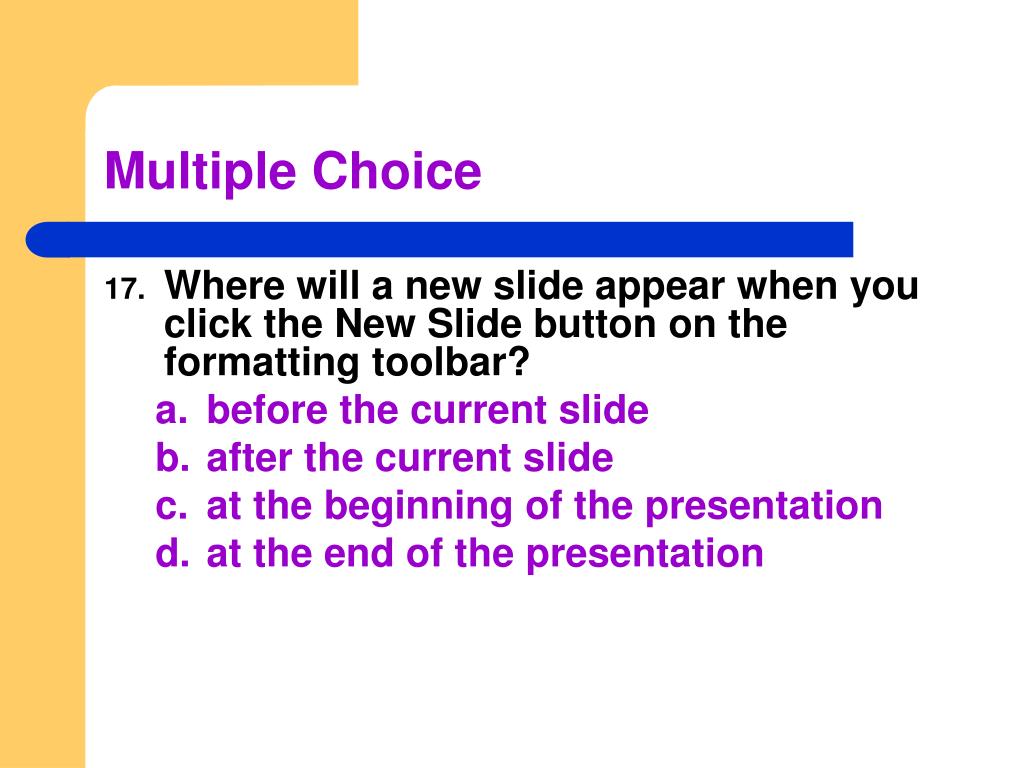 Multiple Choice

17. Where will a new slide appear when you click the New Slide button on the formatting toolbar?

a. before the current slide
b. after the current slide
c. at the beginning of the presentation
d. at the end of the presentation